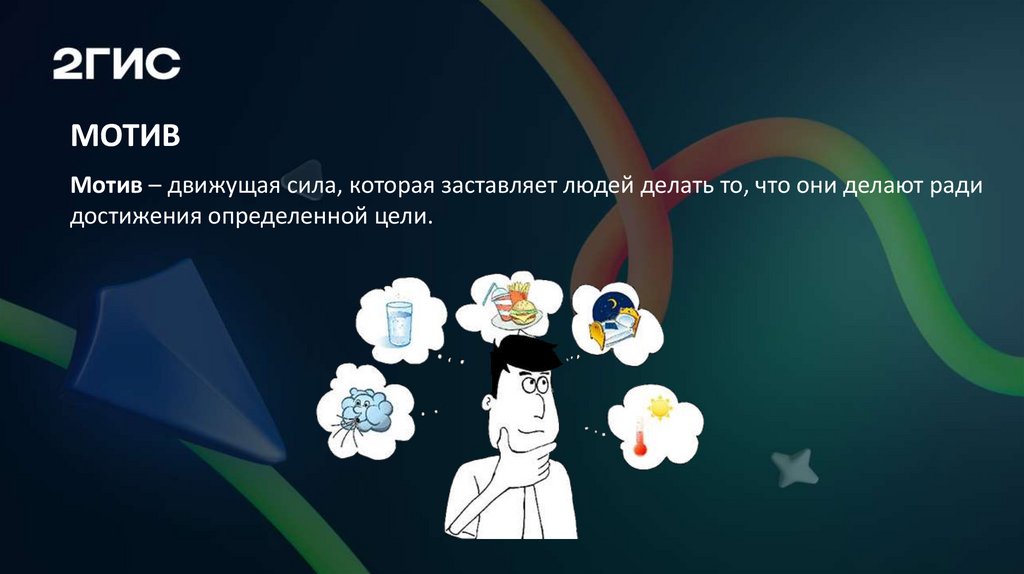 2ГИС

МОТИВ

Мотив – движущая сила, которая заставляет людей делать то, что они делают ради достижения определенной цели.